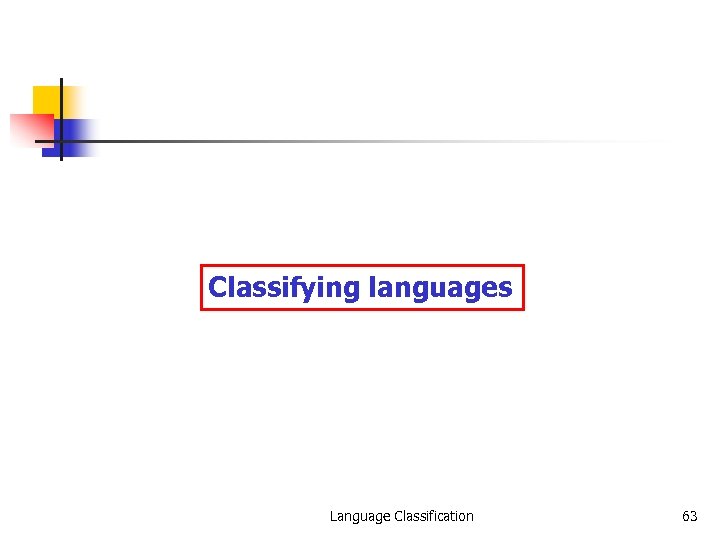 Classifying languages

Language Classification

63